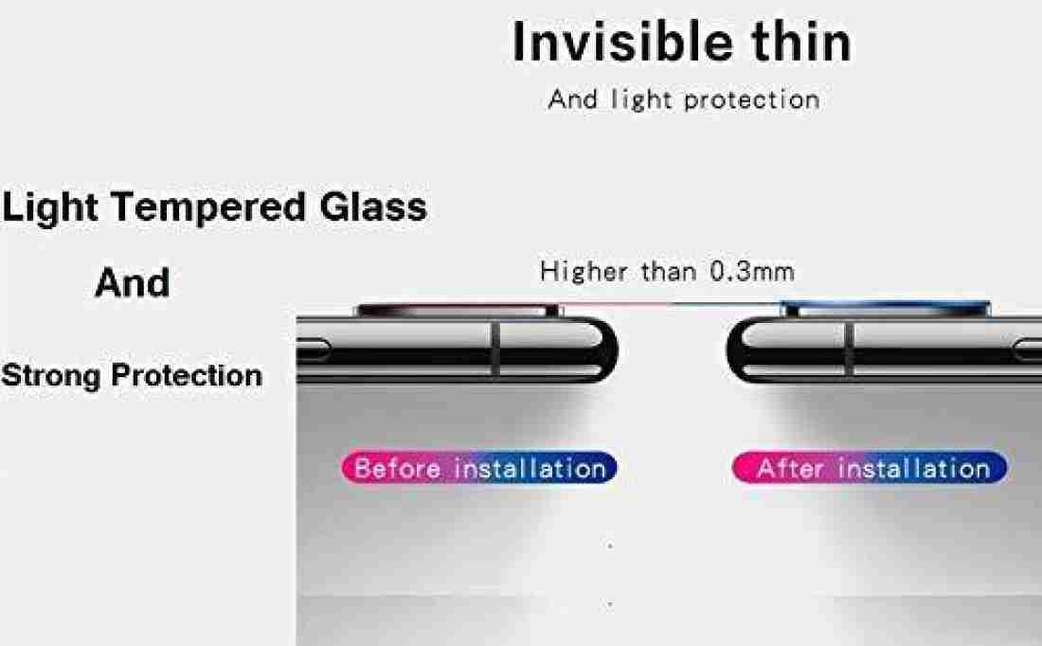 Invisible thin

And light protection

Light Tempered Glass

And

Strong Protection

Higher than 0.3mm

Before installation

After installation